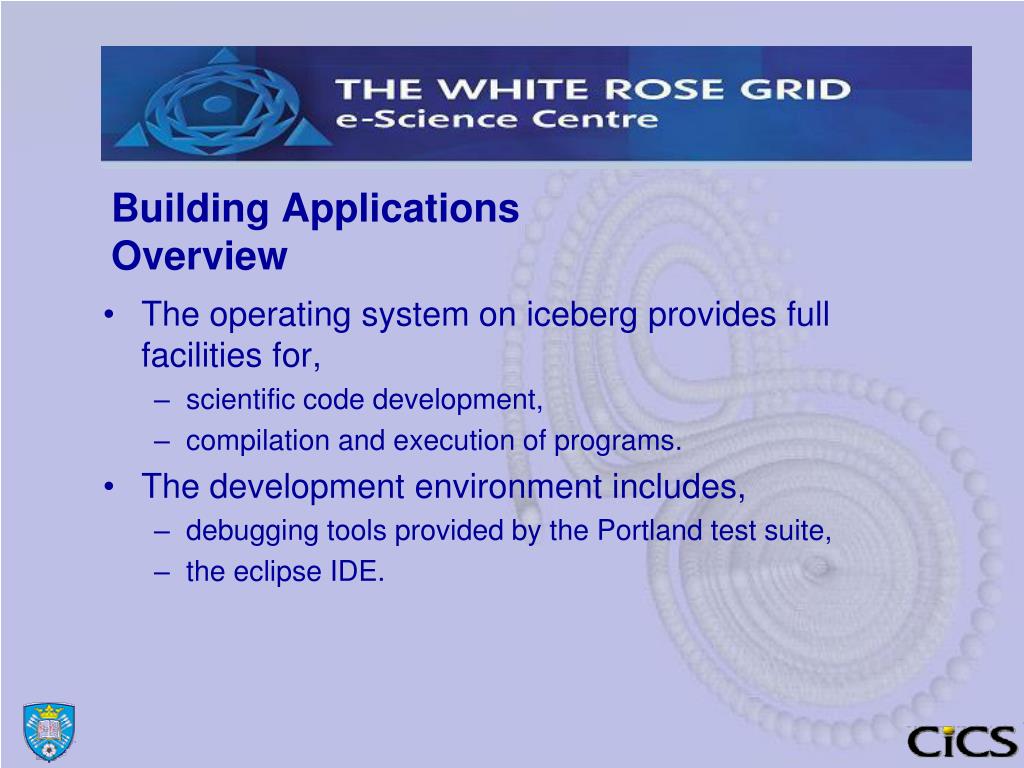 THE WHITE ROSE GRID
e-Science Centre

Building Applications
Overview

• The operating system on iceberg provides full facilities for,
– scientific code development,
– compilation and execution of programs.
• The development environment includes,
– debugging tools provided by the Portland test suite,
– the eclipse IDE.

CiCS